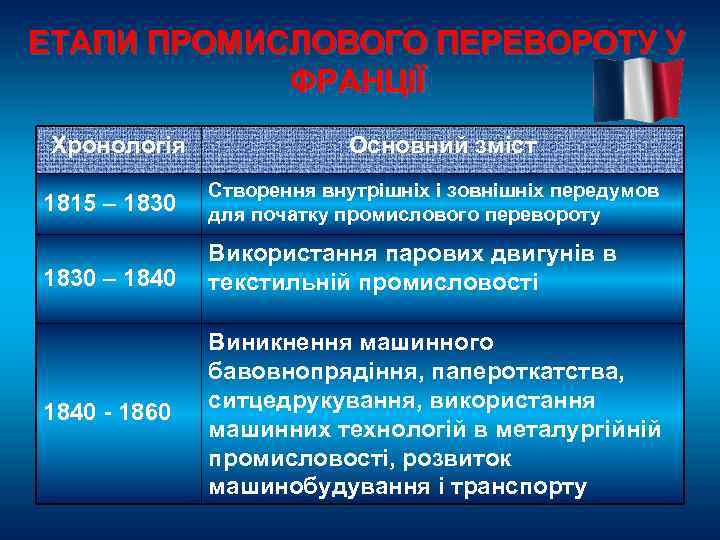 ЕТАПИ ПРОМИСЛОВОГО ПЕРЕВОРОТУ У ФРАНЦІЇ

| Хронологія | Основний зміст |
|---|---|
| 1815 – 1830 | Створення внутрішніх і зовнішніх передумов для початку промислового перевороту |
| 1830 – 1840 | Використання парових двигунів в текстильній промисловості |
| 1840 - 1860 | Виникнення машинного бавовнопрядіння, папероткатства, ситцедрукування, використання машинних технологій в металургійній промисловості, розвиток машинобудування і транспорту |